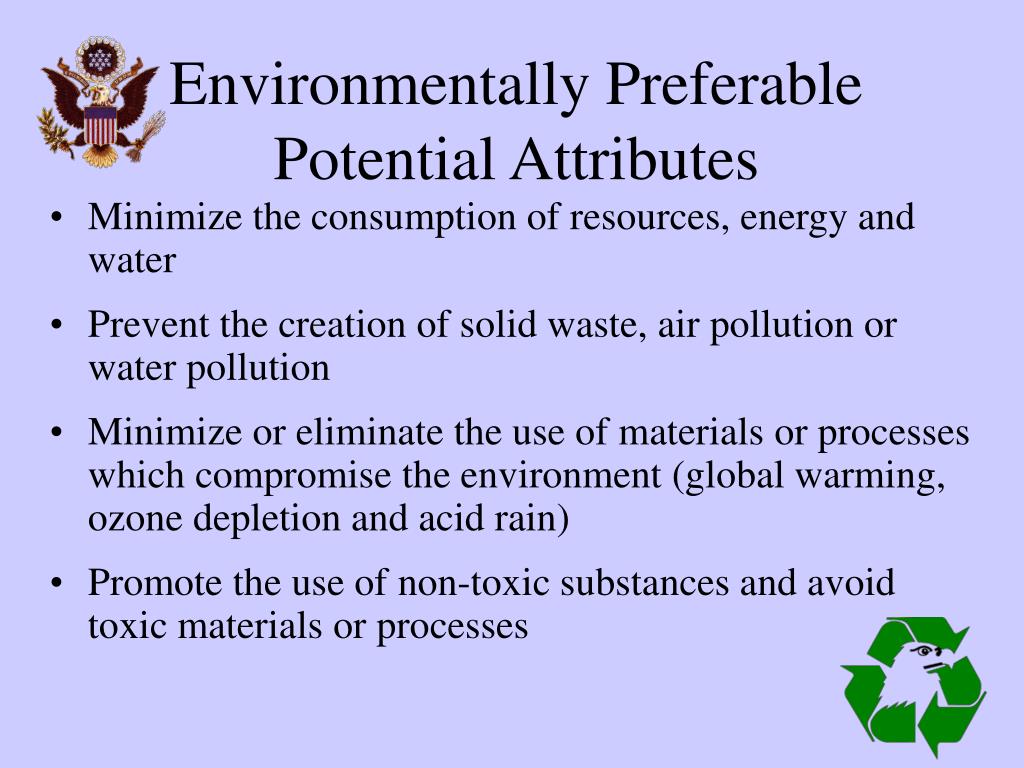 Environmentally Preferable Potential Attributes

• Minimize the consumption of resources, energy and water

• Prevent the creation of solid waste, air pollution or water pollution

• Minimize or eliminate the use of materials or processes which compromise the environment (global warming, ozone depletion and acid rain)

• Promote the use of non-toxic substances and avoid toxic materials or processes